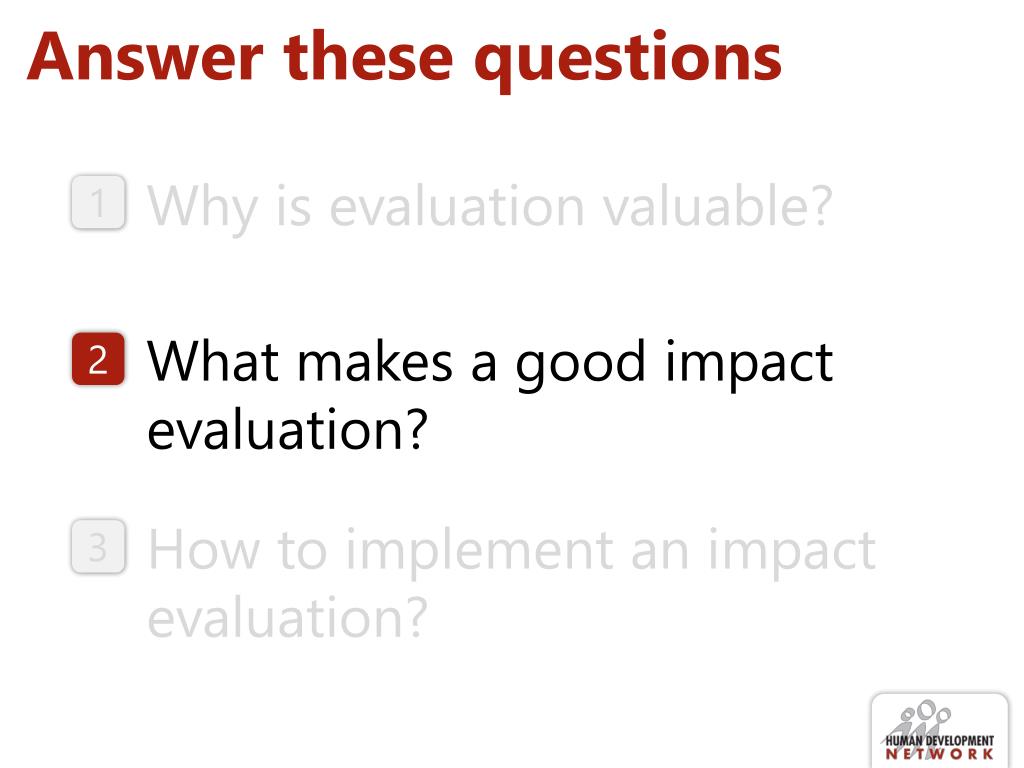 Answer these questions

1 Why is evaluation valuable?

2 What makes a good impact evaluation?

3 How to implement an impact evaluation?

HUMAN DEVELOPMENT NETWORK